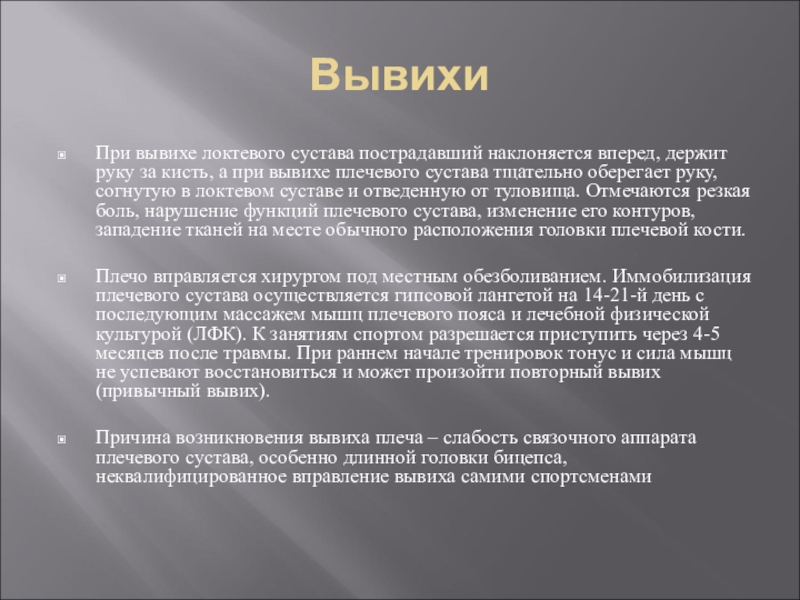 Вывихи

При вывихе локтевого сустава пострадавший наклоняется вперед, держит руку за кисть, а при вывихе плечевого сустава тщательно оберегает руку, согнутую в локтевом суставе и отведенную от туловища. Отмечаются резкая боль, нарушение функций плечевого сустава, изменение его контуров, западение тканей на месте обычного расположения головки плечевой кости.

Плечо вправляется хирургом под местным обезболиванием. Иммобилизация плечевого сустава осуществляется гипсовой лангетой на 14-21-й день с последующим массажем мышц плечевого пояса и лечебной физической культурой (ЛФК). К занятиям спортом разрешается приступить через 4-5 месяцев после травмы. При раннем начале тренировок тонус и сила мышц не успевают восстановиться и может произойти повторный вывих (привычный вывих).

Причина возникновения вывиха плеча – слабость связочного аппарата плечевого сустава, особенно длинной головки бицепса, неквалифицированное вправление вывиха самими спортсменами